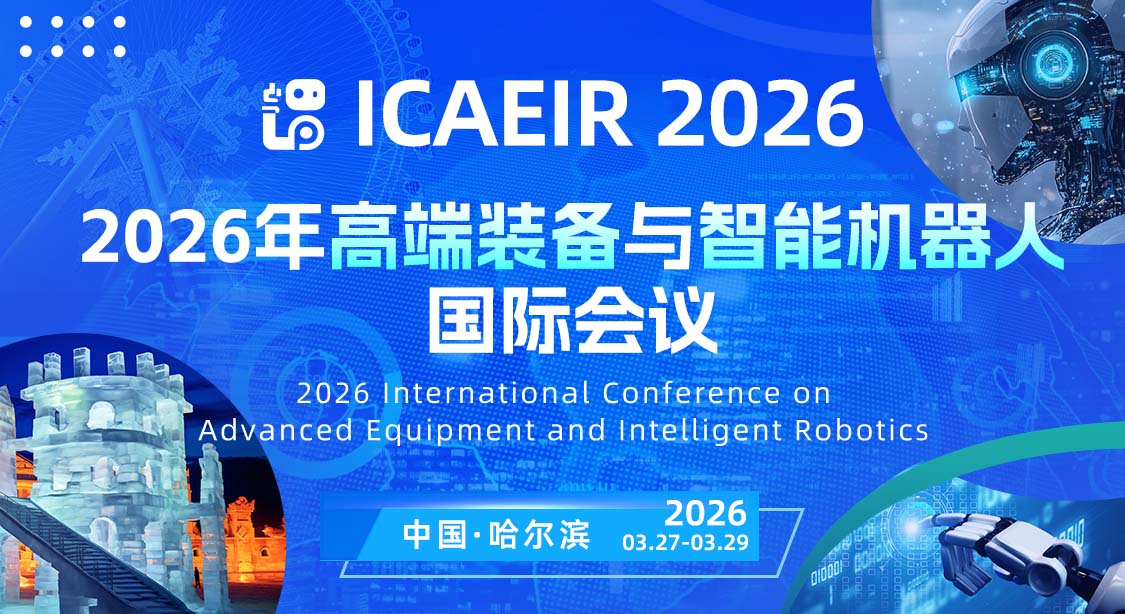 ICAEIR 2026

2026年高端装备与智能机器人国际会议

2026 International Conference on Advanced Equipment and Intelligent Robotics

中国·哈尔滨

2026
03.27-03.29